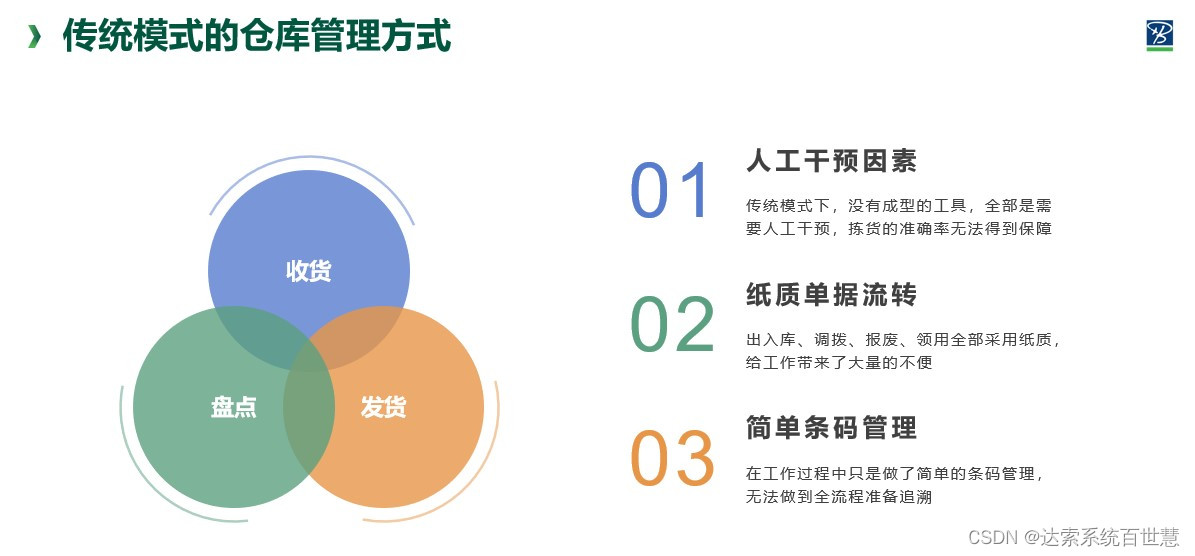 传统模式的仓库管理方式

收货

盘点

发货

01 人工干预因素

传统模式下，没有成型的工具，全部是需要人工干预，拣货的准确率无法得到保障

02 纸质单据流转

出入库、调拨、报废、领用全部采用纸质，给工作带来了大量的不便

03 简单条码管理

在工作过程中只是做了简单的条码管理，无法做到全流程准备追溯

CSDN @达索系统百世慧